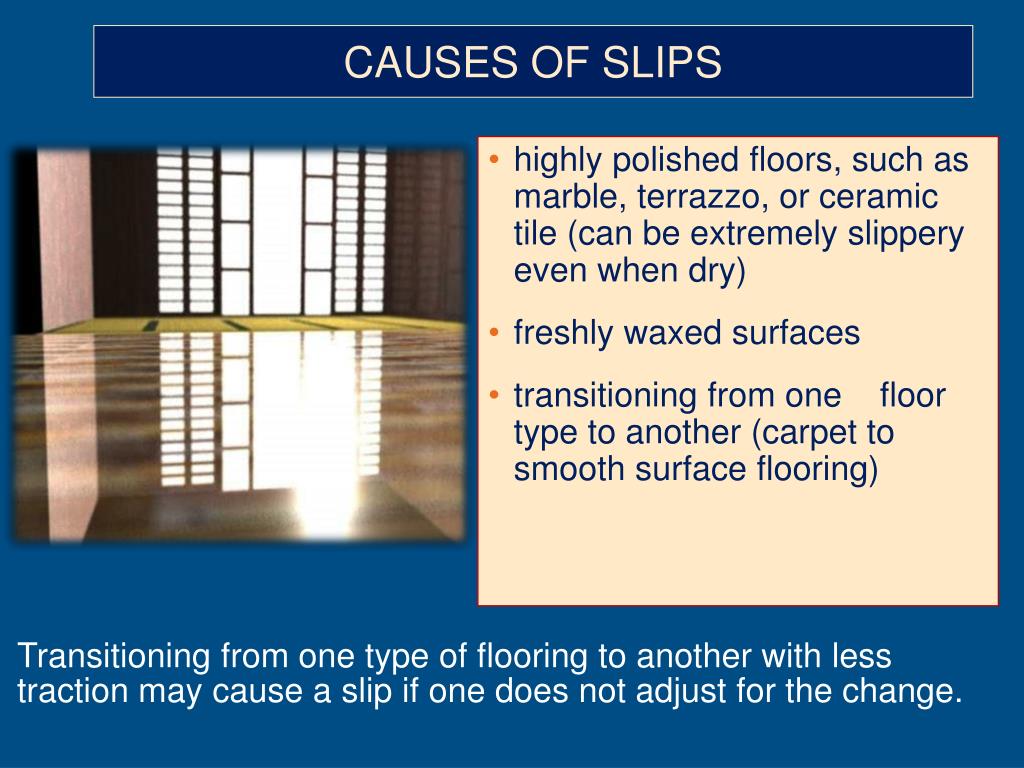 CAUSES OF SLIPS

• highly polished floors, such as marble, terrazzo, or ceramic tile (can be extremely slippery even when dry)
• freshly waxed surfaces
• transitioning from one floor type to another (carpet to smooth surface flooring)

Transitioning from one type of flooring to another with less traction may cause a slip if one does not adjust for the change.